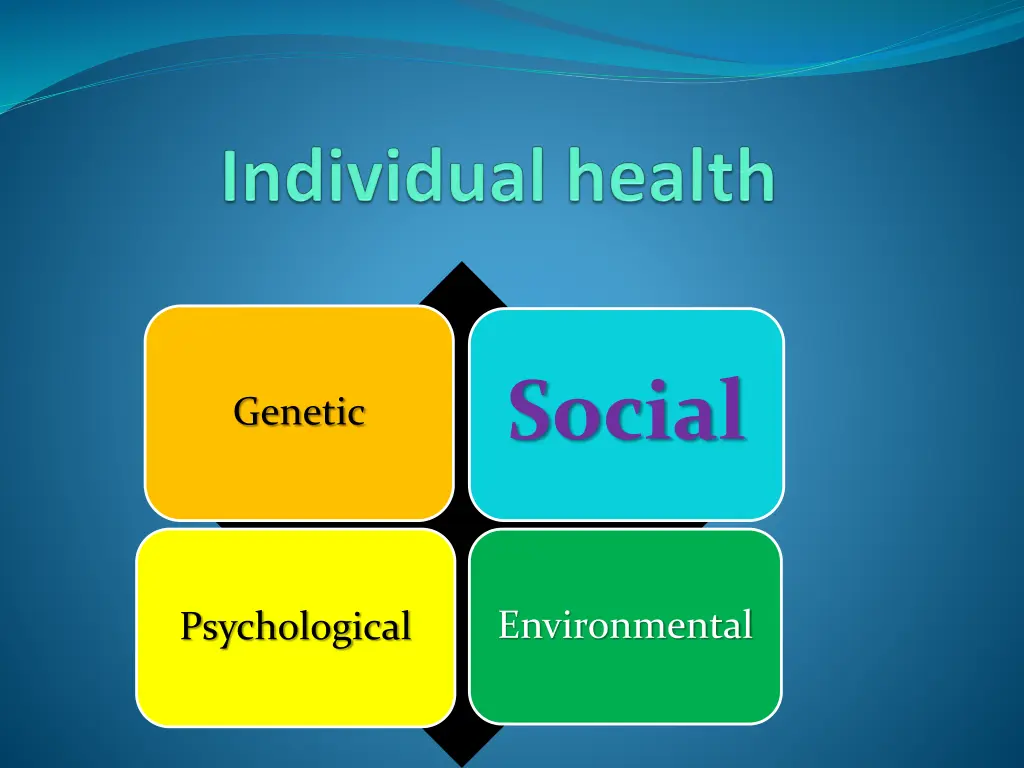 Individual health

Genetic

Social

Psychological

Environmental